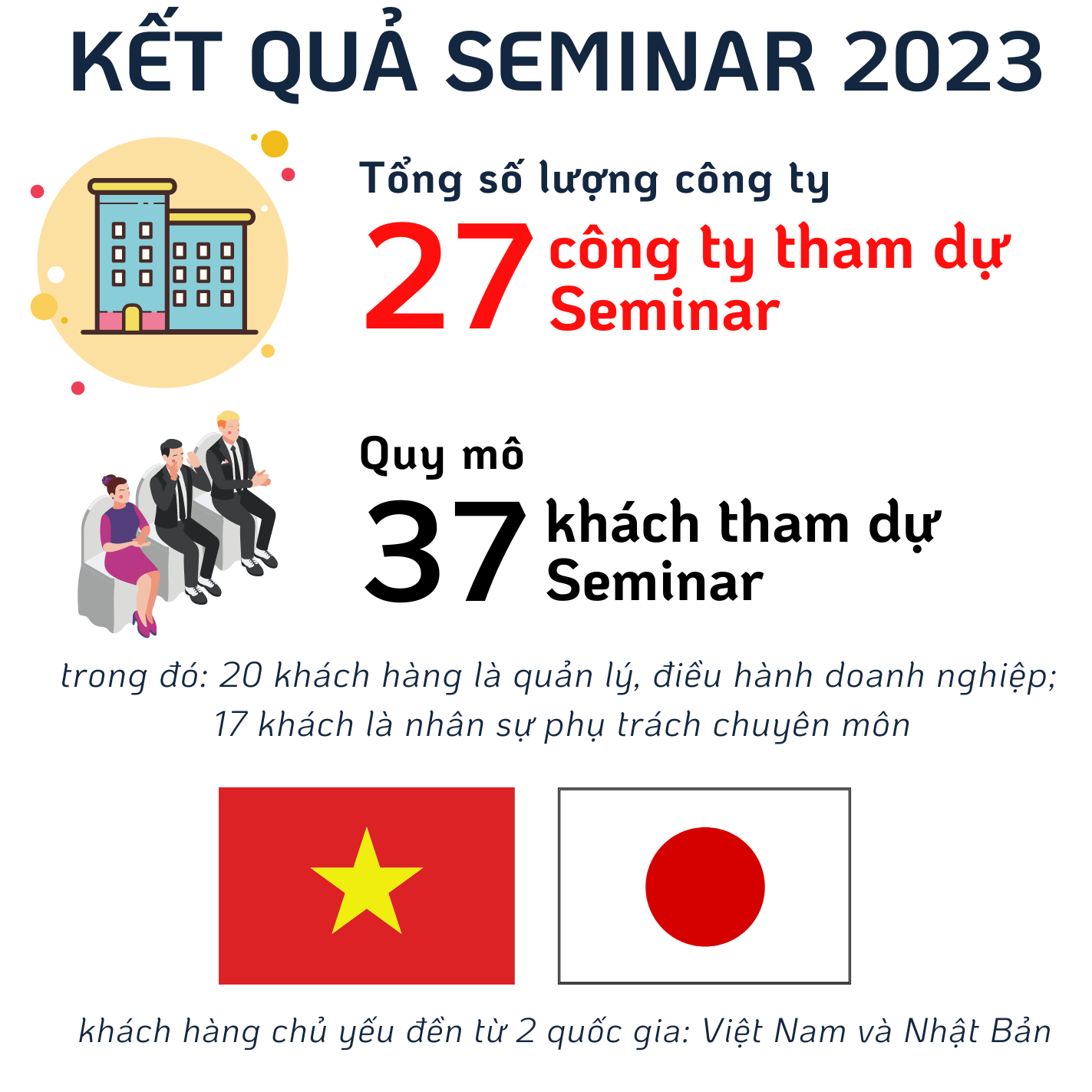 KẾT QUẢ SEMINAR 2023

Tổng số lượng công ty

27 công ty tham dự Seminar

Quy mô

37 khách tham dự Seminar

trong đó: 20 khách hàng là quản lý, điều hành doanh nghiệp; 17 khách là nhân sự phụ trách chuyên môn

khách hàng chủ yếu đến từ 2 quốc gia: Việt Nam và Nhật Bản